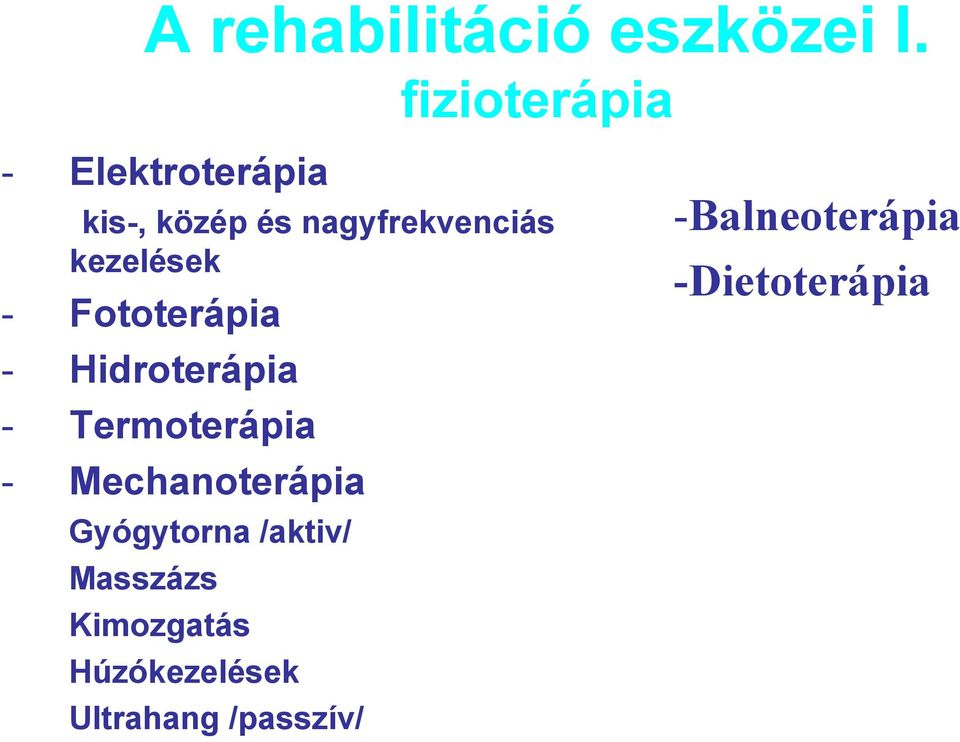 A rehabilitáció eszközei I.
fizioterápia

- Elektroterápia
kis-, közép és nagyfrekvenciás kezelések
- Fototerápia
- Hidroterápia
- Termoterápia
- Mechanoterápia
Gyógytorna /aktiv/
Masszázs
Kimozgatás
Húzókezelések
Ultrahang /passzív/

-Balneoterápia
-Dietoterápia